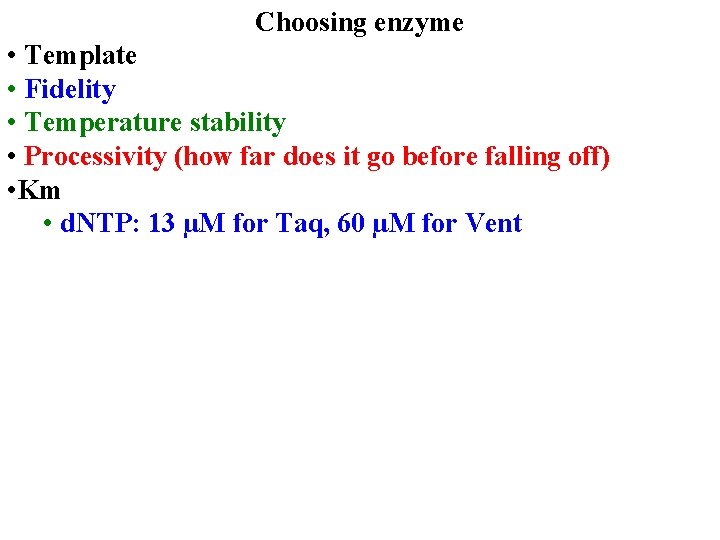 Choosing enzyme

• Template
• Fidelity
• Temperature stability
• Processivity (how far does it go before falling off)
•Km
• dNTP: 13 μM for Taq, 60 μM for Vent